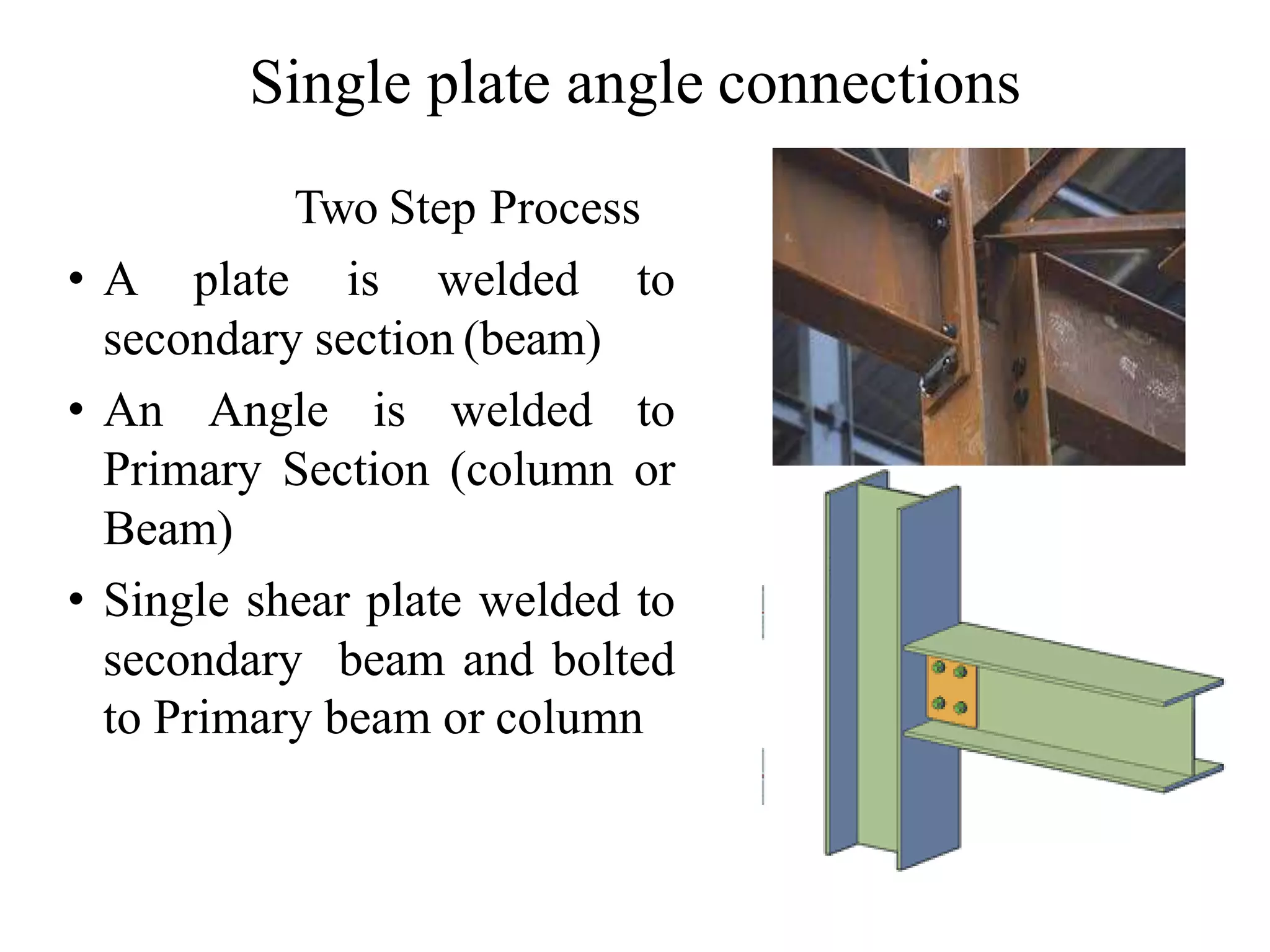 Single plate angle connections

Two Step Process

• A plate is welded to secondary section (beam)
• An Angle is welded to Primary Section (column or Beam)
• Single shear plate welded to secondary beam and bolted to Primary beam or column